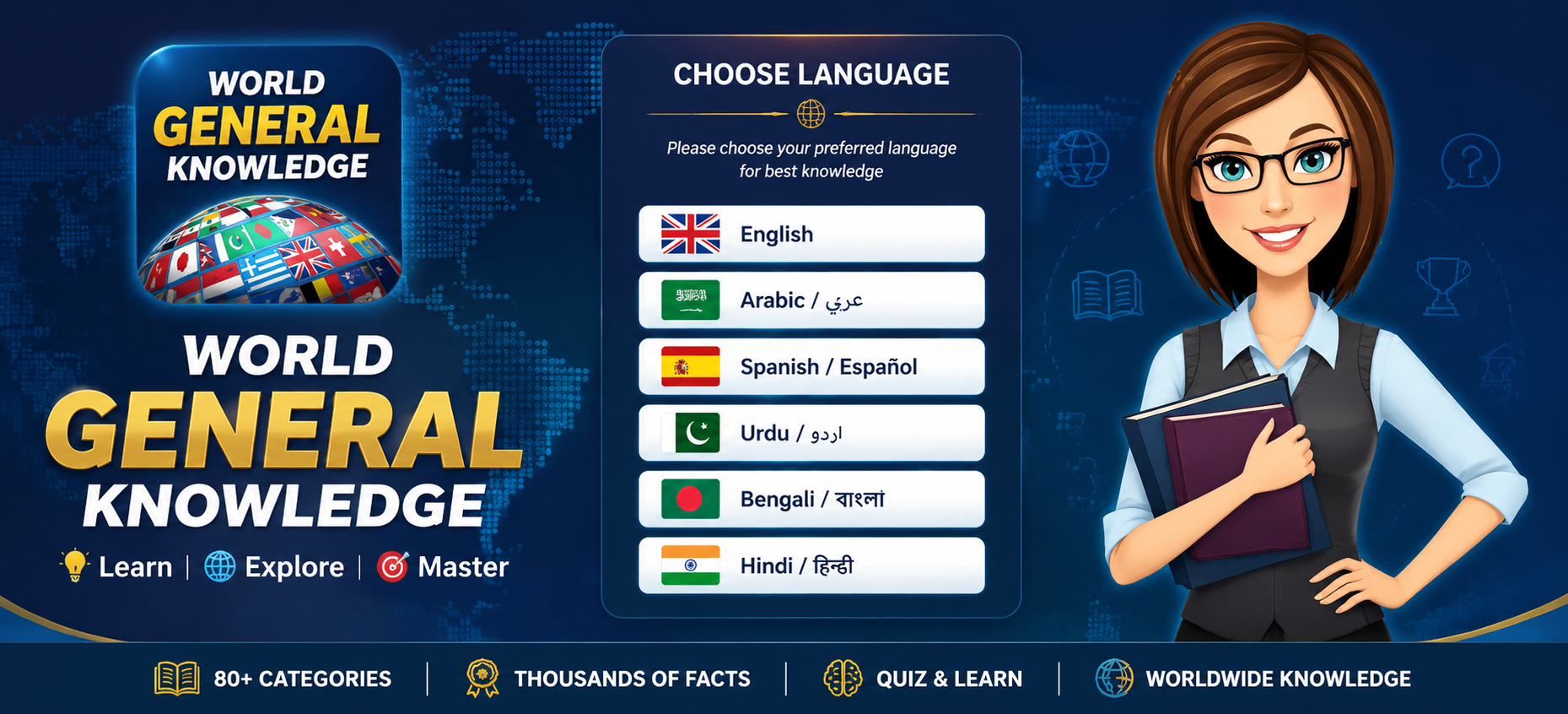 WORLD
GENERAL
KNOWLEDGE

WORLD
GENERAL
KNOWLEDGE

Learn | Explore | Master

CHOOSE LANGUAGE

Please choose your preferred language for best knowledge

English

Arabic / عربي

Spanish / Español

Urdu / اردو

Bengali / বাংলা

Hindi / हिन्दी

80+ CATEGORIES | THOUSANDS OF FACTS | QUIZ & LEARN | WORLDWIDE KNOWLEDGE